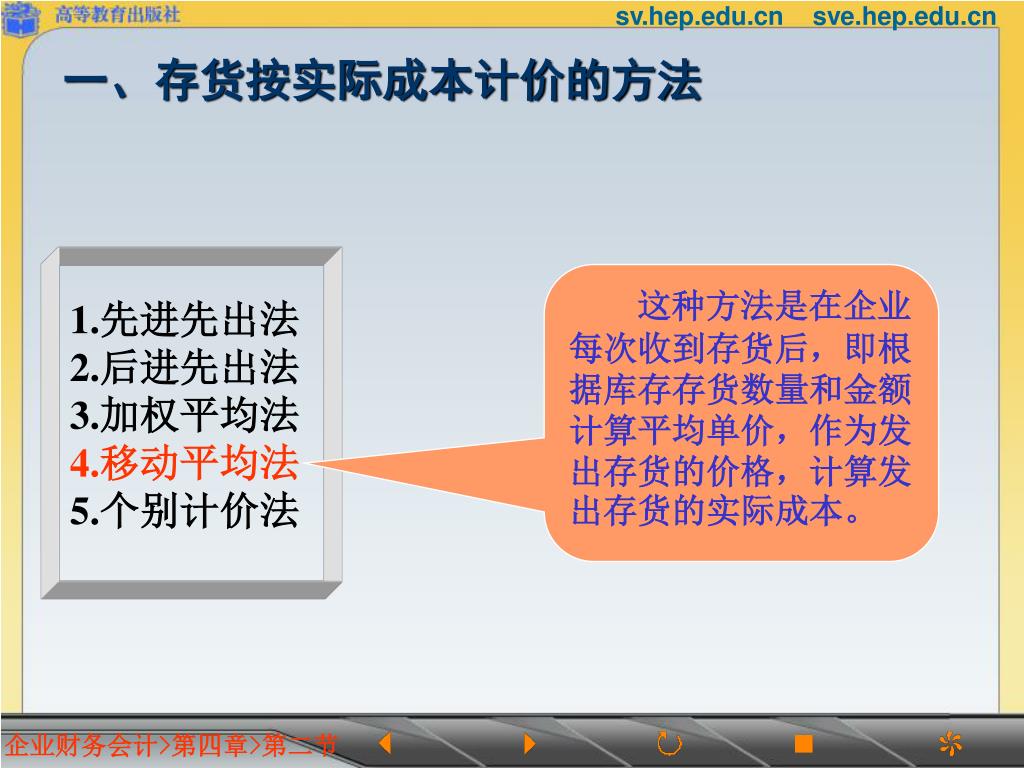 高等教育出版社

sv.hep.edu.cn sve.hep.edu.cn

一、存货按实际成本计价的方法

1.先进先出法
2.后进先出法
3.加权平均法
4.移动平均法
5.个别计价法

这种方法是在企业每次收到存货后，即根据库存存货数量和金额计算平均单价，作为发出存货的价格，计算发出存货的实际成本。

企业财务会计>第四章>第二节